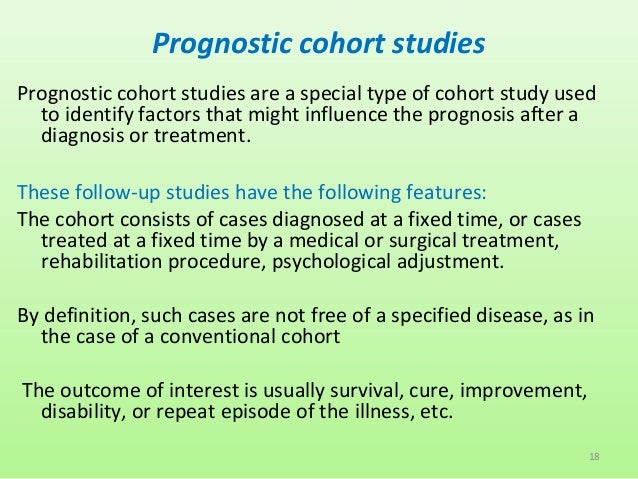 Prognostic cohort studies

Prognostic cohort studies are a special type of cohort study used to identify factors that might influence the prognosis after a diagnosis or treatment.

These follow-up studies have the following features:

The cohort consists of cases diagnosed at a fixed time, or cases treated at a fixed time by a medical or surgical treatment, rehabilitation procedure, psychological adjustment.

By definition, such cases are not free of a specified disease, as in the case of a conventional cohort

The outcome of interest is usually survival, cure, improvement, disability, or repeat episode of the illness, etc.

18